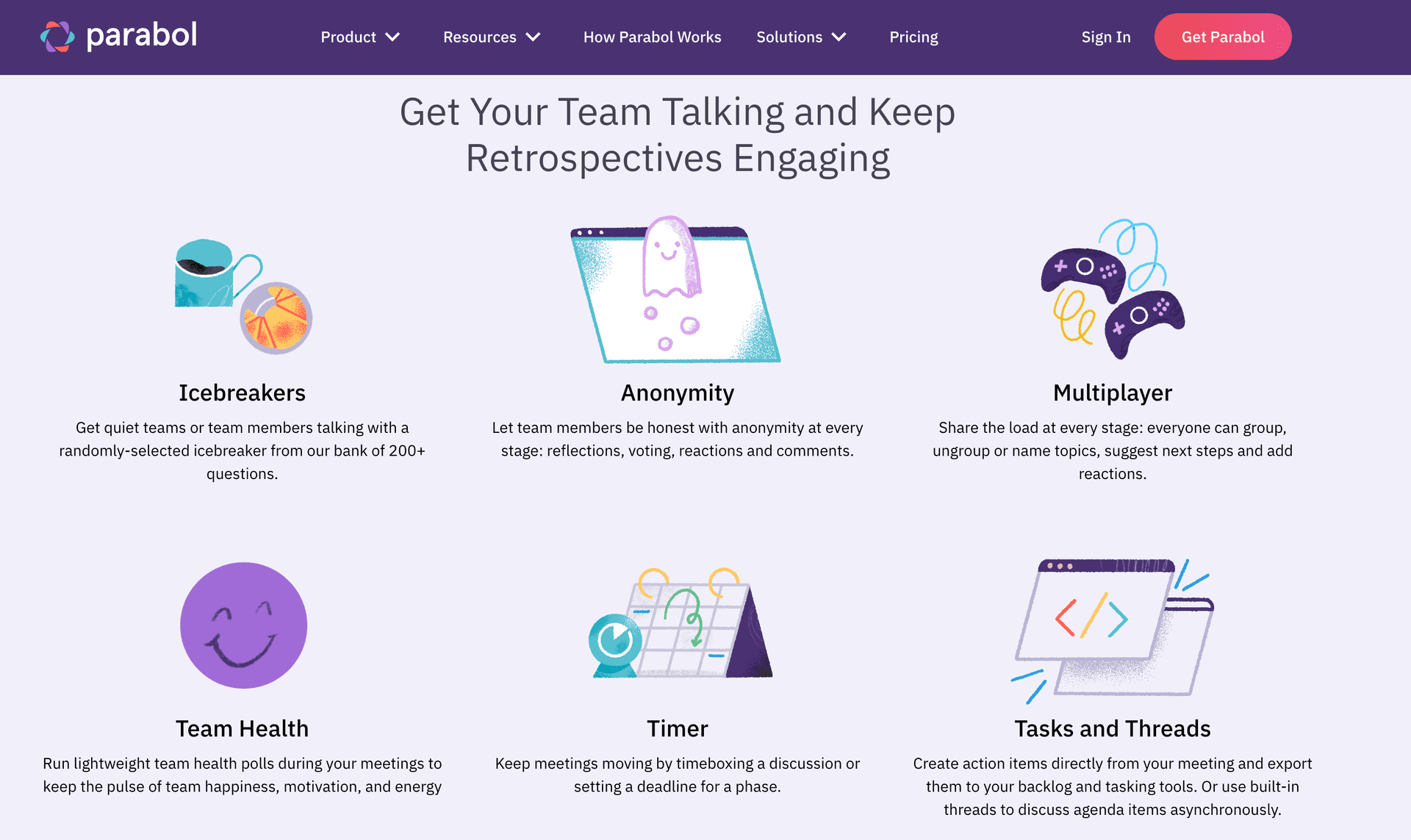 parabol

Product Resources How Parabol Works Solutions Pricing Sign In Get Parabol

Get Your Team Talking and Keep Retrospectives Engaging

Icebreakers

Get quiet teams or team members talking with a randomly-selected icebreaker from our bank of 200+ questions.

Anonymity

Let team members be honest with anonymity at every stage: reflections, voting, reactions and comments.

Multiplayer

Share the load at every stage: everyone can group, ungroup or name topics, suggest next steps and add reactions.

Team Health

Run lightweight team health polls during your meetings to keep the pulse of team happiness, motivation, and energy

Timer

Keep meetings moving by timeboxing a discussion or setting a deadline for a phase.

Tasks and Threads

Create action items directly from your meeting and export them to your backlog and tasking tools. Or use built-in threads to discuss agenda items asynchronously.